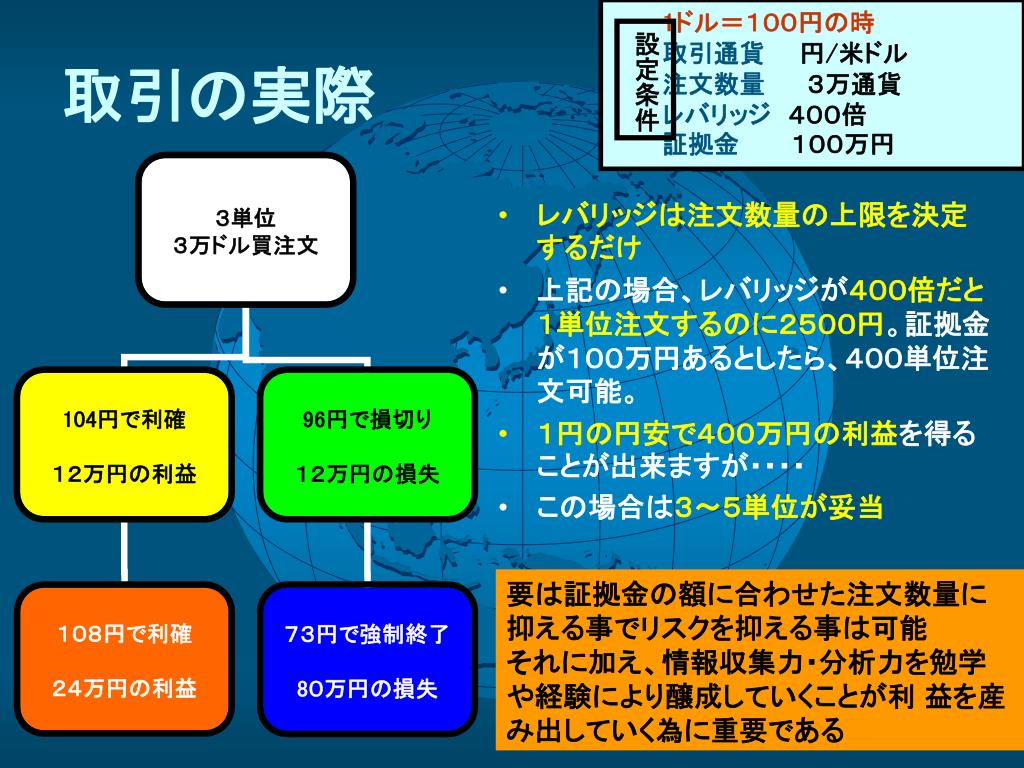 設定条件

1ドル＝100円の時
取引通貨　円/米ドル
注文数量　3万通貨
レバリッジ　400倍
証拠金　100万円

取引の実際

3単位
3万ドル買注文

104円で利確

12万円の利益

96円で損切り

12万円の損失

108円で利確

24万円の利益

73円で強制終了

80万円の損失

• レバリッジは注文数量の上限を決定するだけ
• 上記の場合、レバリッジが400倍だと1単位注文するのに2500円。証拠金が100万円あるとしたら、400単位注文可能。
• 1円の円安で400万円の利益を得ることが出来ますが・・・・
• この場合は3～5単位が妥当

要は証拠金の額に合わせた注文数量に抑える事でリスクを抑える事は可能
それに加え、情報収集力・分析力を勉学や経験により醸成していくことが利 益を産み出していく為に重要である